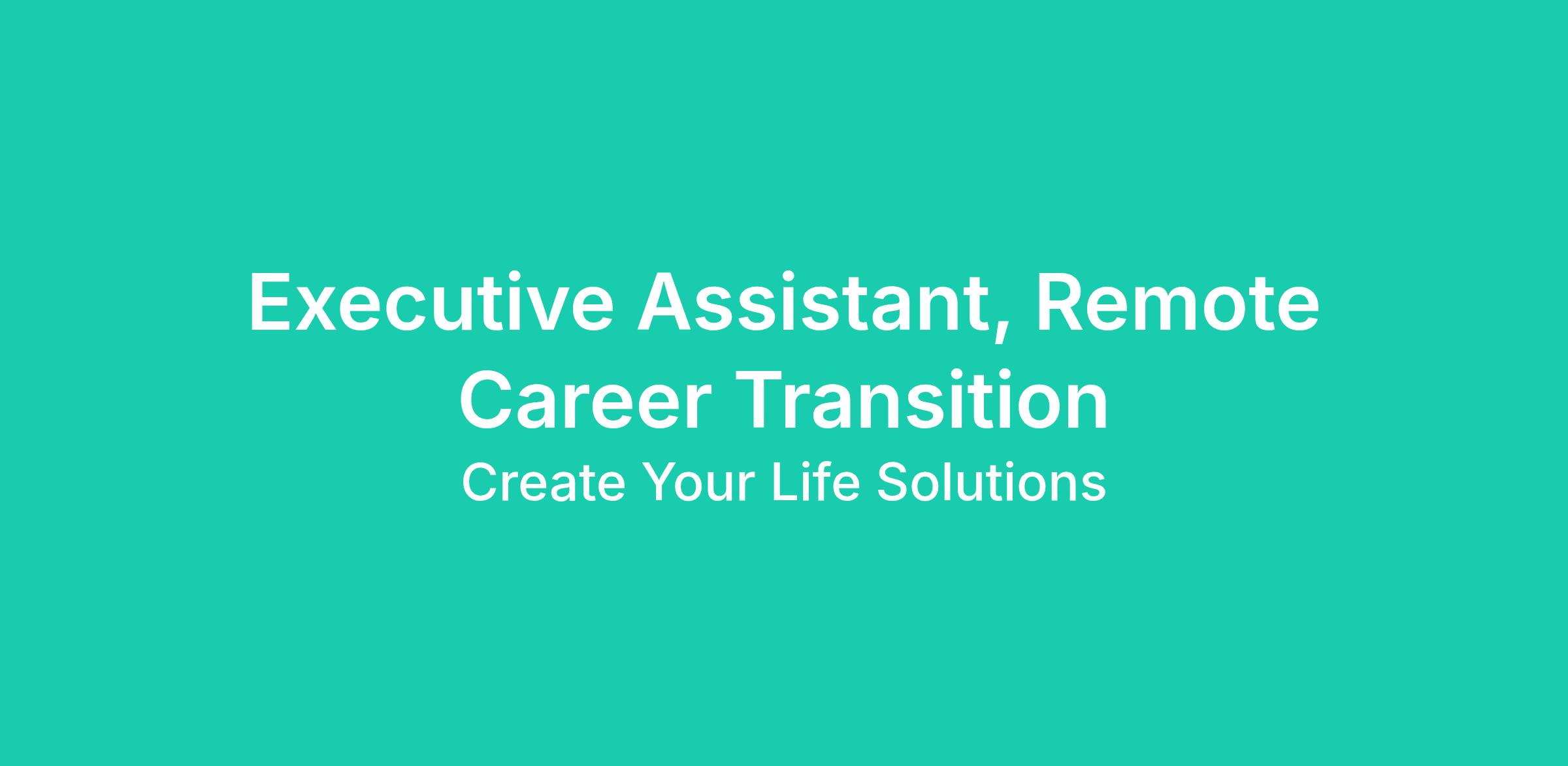 Executive Assistant, Remote Career Transition

Create Your Life Solutions